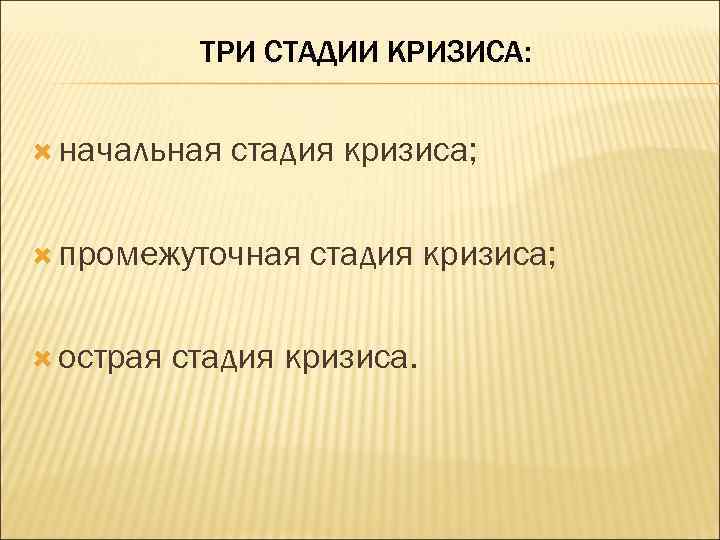 ТРИ СТАДИИ КРИЗИСА:

начальная стадия кризиса;

промежуточная стадия кризиса;

острая стадия кризиса.